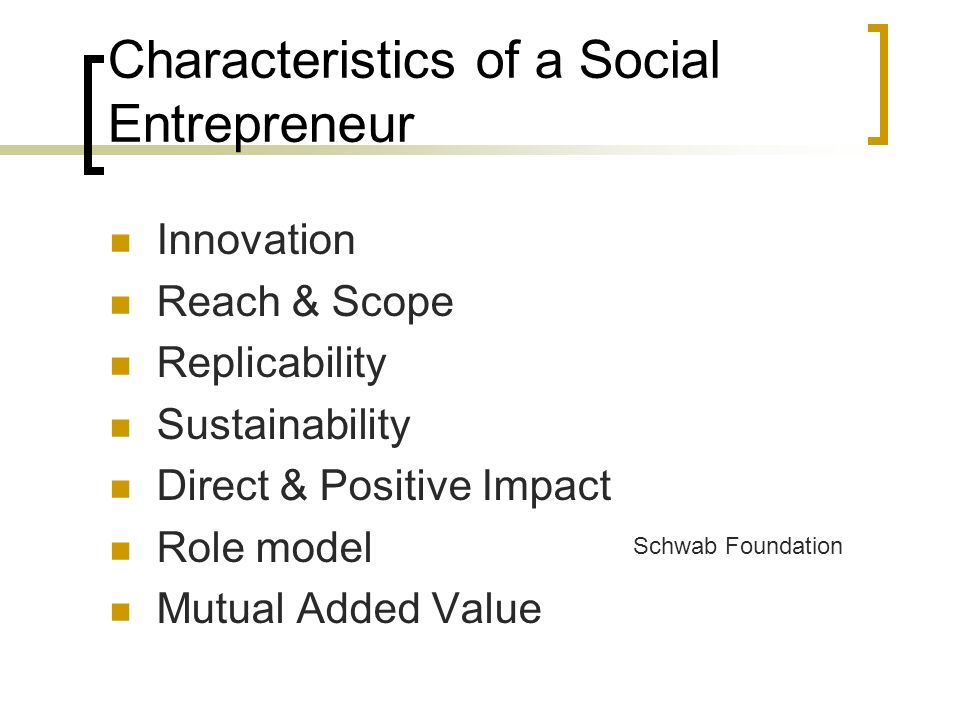 Characteristics of a Social Entrepreneur

- Innovation
- Reach & Scope
- Replicability
- Sustainability
- Direct & Positive Impact
- Role model
- Mutual Added Value

Schwab Foundation